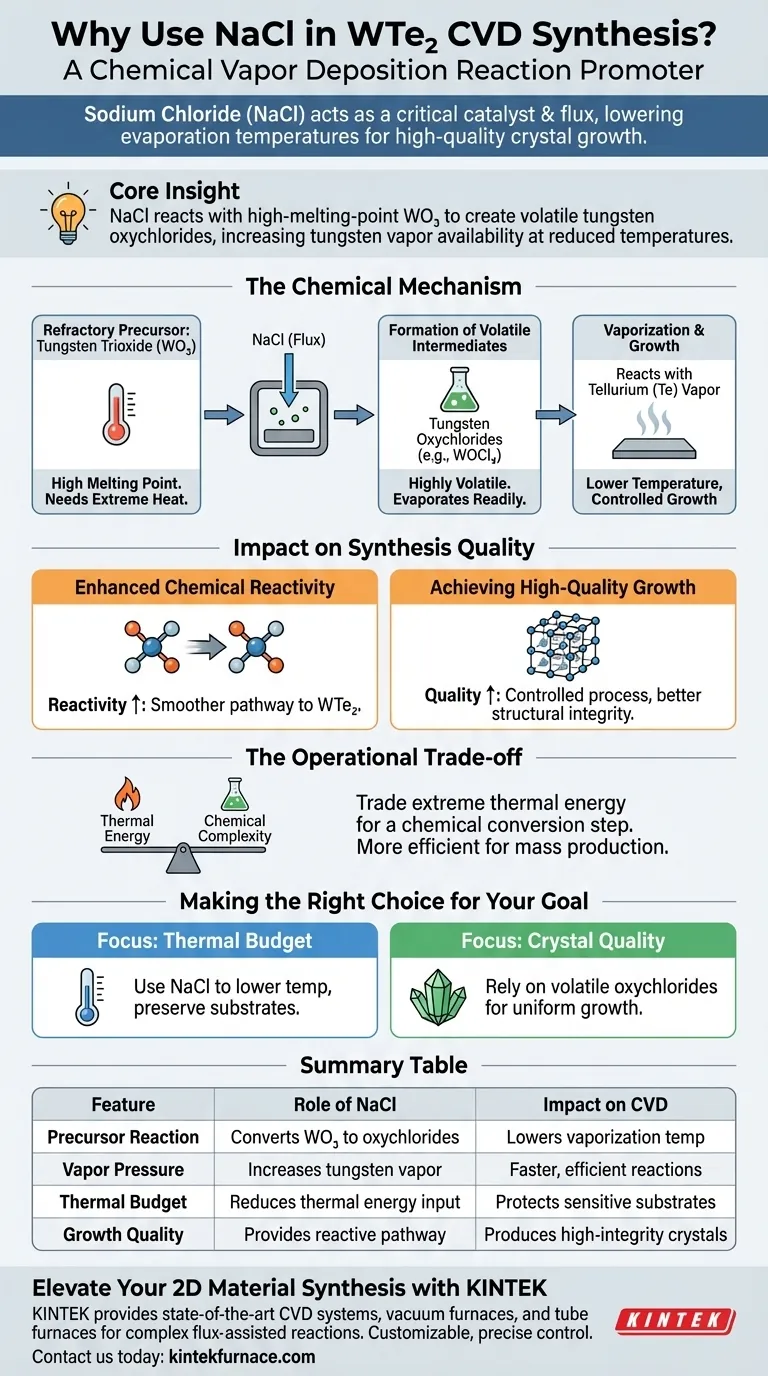 Why Use NaCl in $WTe_2$ CVD Synthesis?
A Chemical Vapor Deposition Reaction Promoter

Sodium Chloride (NaCl) acts as a critical catalyst & flux, lowering evaporation temperatures for high-quality crystal growth.

Core Insight
NaCl reacts with high-melting-point $WO_3$ to create volatile tungsten oxychlorides, increasing tungsten vapor availability at reduced temperatures.

The Chemical Mechanism

Refractory Precursor: Tungsten Trioxide ($WO_3$)
High Melting Point. Needs Extreme Heat.

NaCl (Flux)

Formation of Volatile Intermediates
Tungsten Oxychlorides (e.g., $WOCl_4$)
Highly Volatile. Evaporates Readily.

Vaporization & Growth
Reacts with Tellurium (Te) Vapor
Lower Temperature, Controlled Growth

Impact on Synthesis Quality

Enhanced Chemical Reactivity
Reactivity ↑: Smoother pathway to $WTe_2$.

Achieving High-Quality Growth
Quality ↑: Controlled process, better structural integrity.

The Operational Trade-off

Thermal Energy
Chemical Complexity

Trade extreme thermal energy for a chemical conversion step. More efficient for mass production.

Making the Right Choice for Your Goal

Focus: Thermal Budget
Use NaCl to lower temp, preserve substrates.

Focus: Crystal Quality
Rely on volatile oxychlorides for uniform growth.

Summary Table

| Feature | Role of NaCl | Impact on CVD |
|---|---|---|
| Precursor Reaction | Converts $WO_3$ to oxychlorides | Lowers vaporization temp |
| Vapor Pressure | Increases tungsten vapor | Faster, efficient reactions |
| Thermal Budget | Reduces thermal energy input | Protects sensitive substrates |
| Growth Quality | Provides reactive pathway | Produces high-integrity crystals |

Elevate Your 2D Material Synthesis with KINTEK
KINTEK provides state-of-the-art CVD systems, vacuum furnaces, and tube furnaces for complex flux-assisted reactions. Customizable, precise control.
Contact us today: kintekfurnace.com

KINTEK